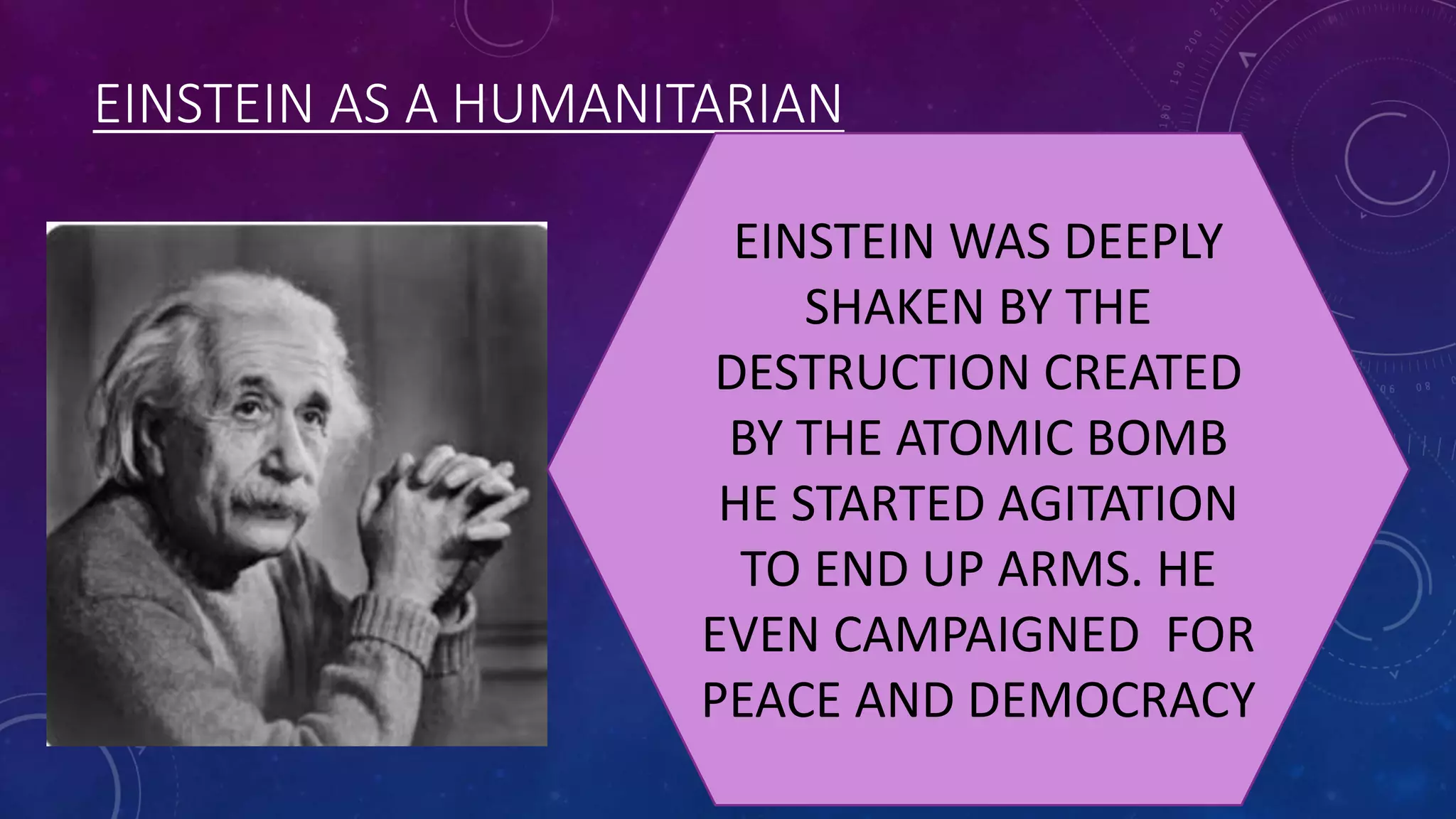 EINSTEIN AS A HUMANITARIAN

EINSTEIN WAS DEEPLY SHAKEN BY THE DESTRUCTION CREATED BY THE ATOMIC BOMB HE STARTED AGITATION TO END UP ARMS. HE EVEN CAMPAIGNED FOR PEACE AND DEMOCRACY